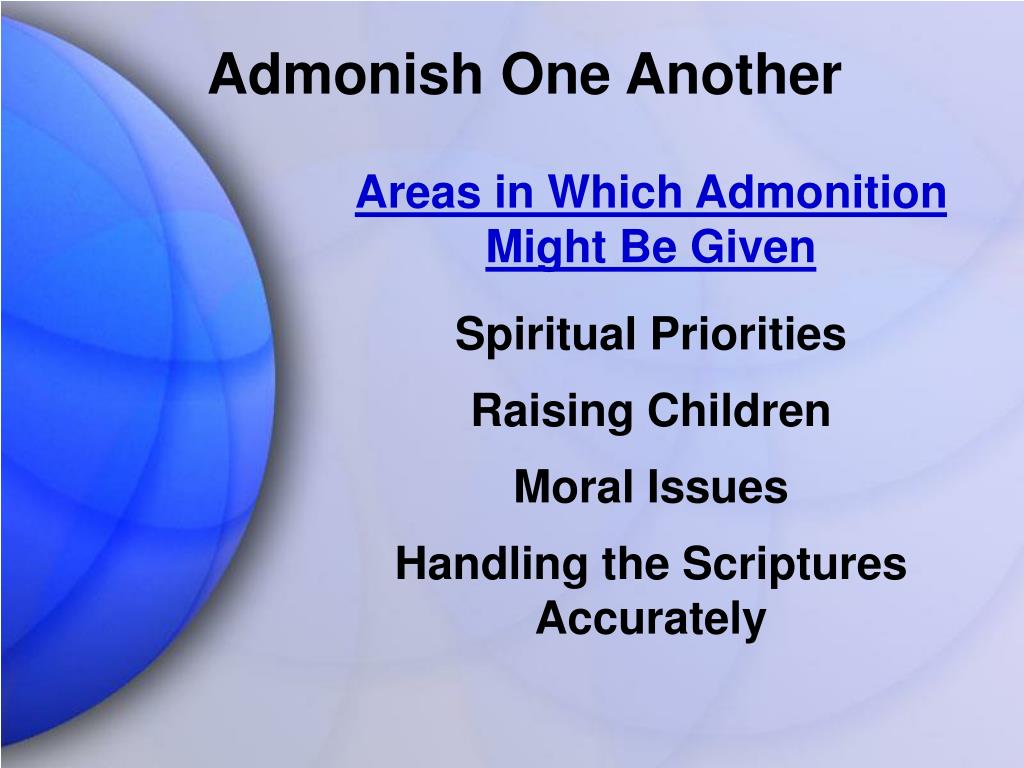 Admonish One Another

Areas in Which Admonition Might Be Given

Spiritual Priorities

Raising Children

Moral Issues

Handling the Scriptures Accurately